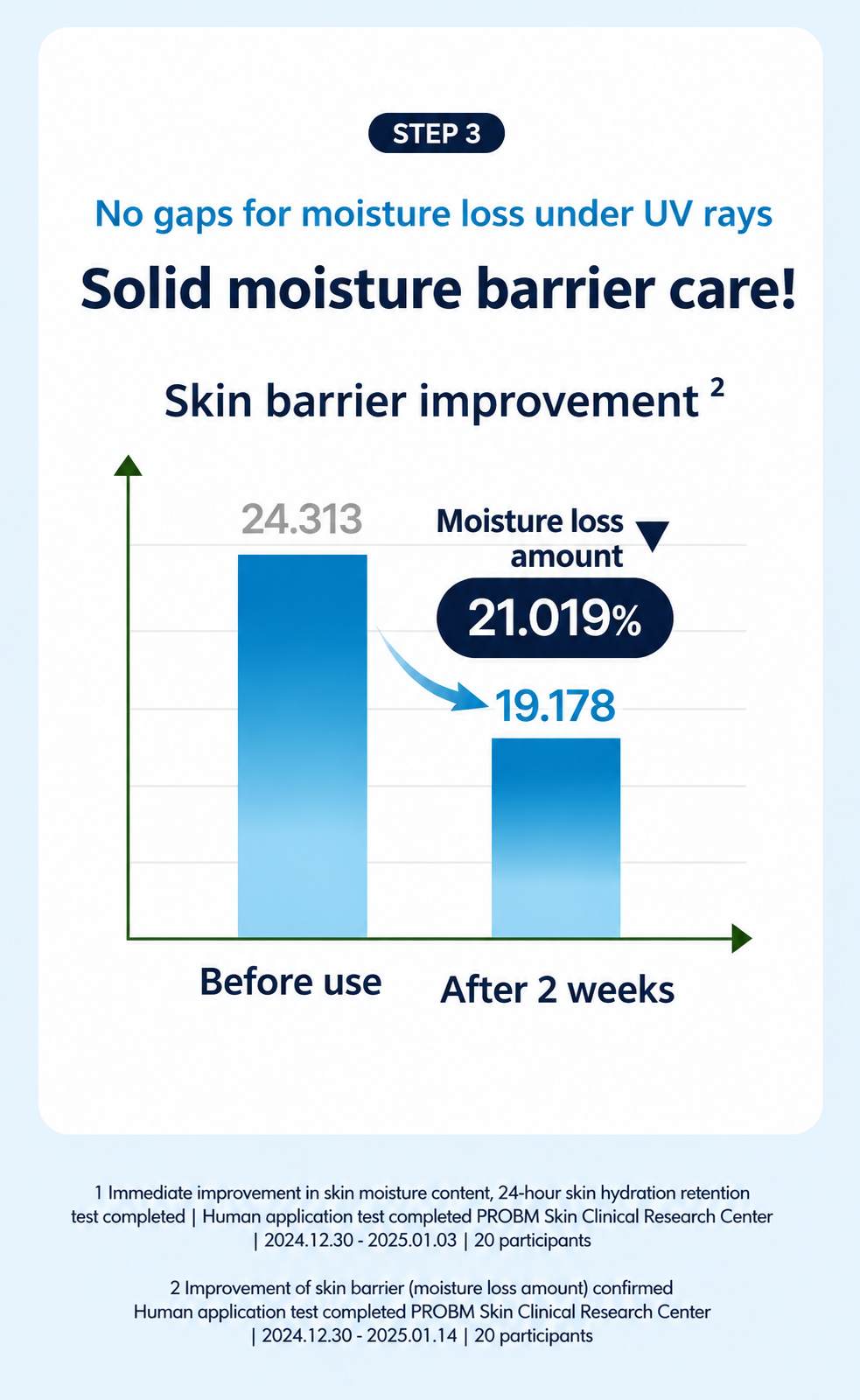 STEP 3

No gaps for moisture loss under UV rays

Solid moisture barrier care!

Skin barrier improvement $^2$

24.313

Moisture loss amount ▼

21.019%

19.178

Before use

After 2 weeks

1 Immediate improvement in skin moisture content, 24-hour skin hydration retention test completed | Human application test completed PROBM Skin Clinical Research Center | 2024.12.30 - 2025.01.03 | 20 participants

2 Improvement of skin barrier (moisture loss amount) confirmed Human application test completed PROBM Skin Clinical Research Center | 2024.12.30 - 2025.01.14 | 20 participants